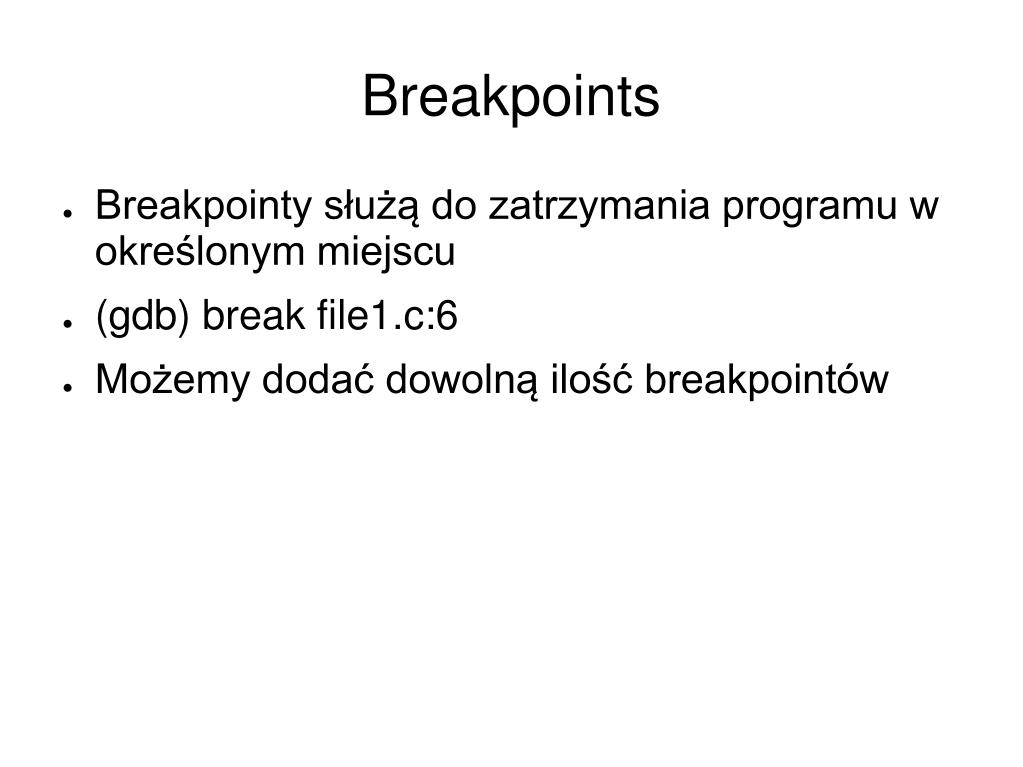 Breakpoints

● Breakpointy służą do zatrzymania programu w określonym miejscu

● (gdb) break file1.c:6

● Możemy dodać dowolną ilość breakpointów